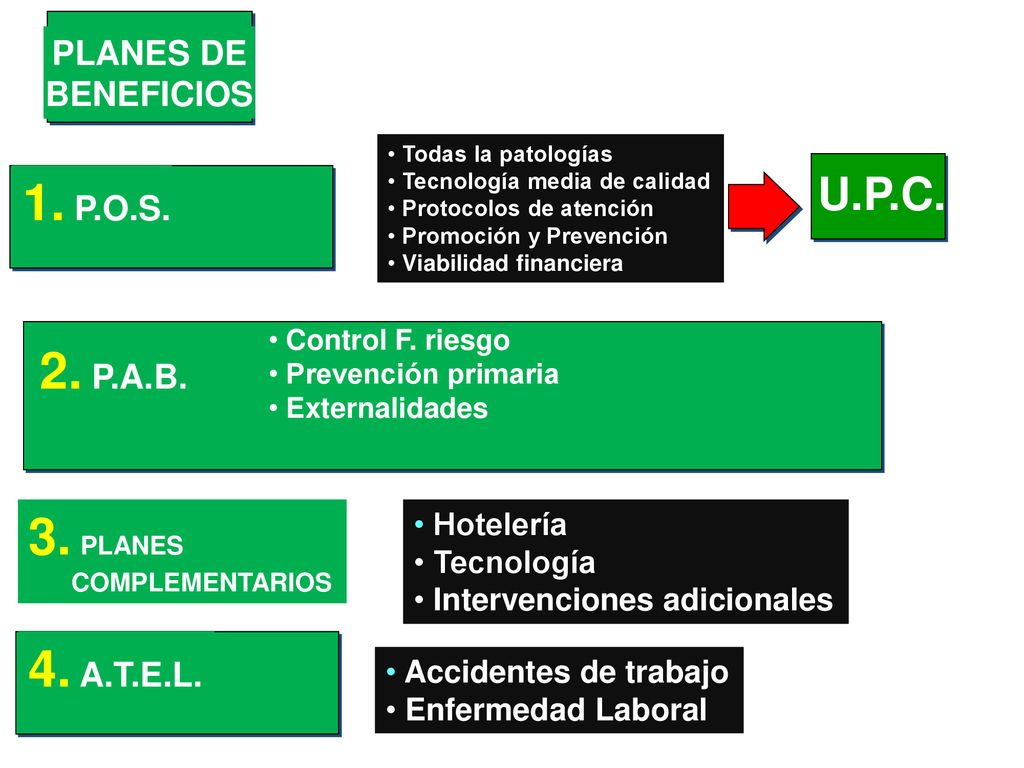 PLANES DE BENEFICIOS

1. P.O.S.

• Todas la patologías
• Tecnología media de calidad
• Protocolos de atención
• Promoción y Prevención
• Viabilidad financiera

U.P.C.

2. P.A.B.

• Control F. riesgo
• Prevención primaria
• Externalidades

3. PLANES COMPLEMENTARIOS

• Hotelería
• Tecnología
• Intervenciones adicionales

4. A.T.E.L.

• Accidentes de trabajo
• Enfermedad Laboral